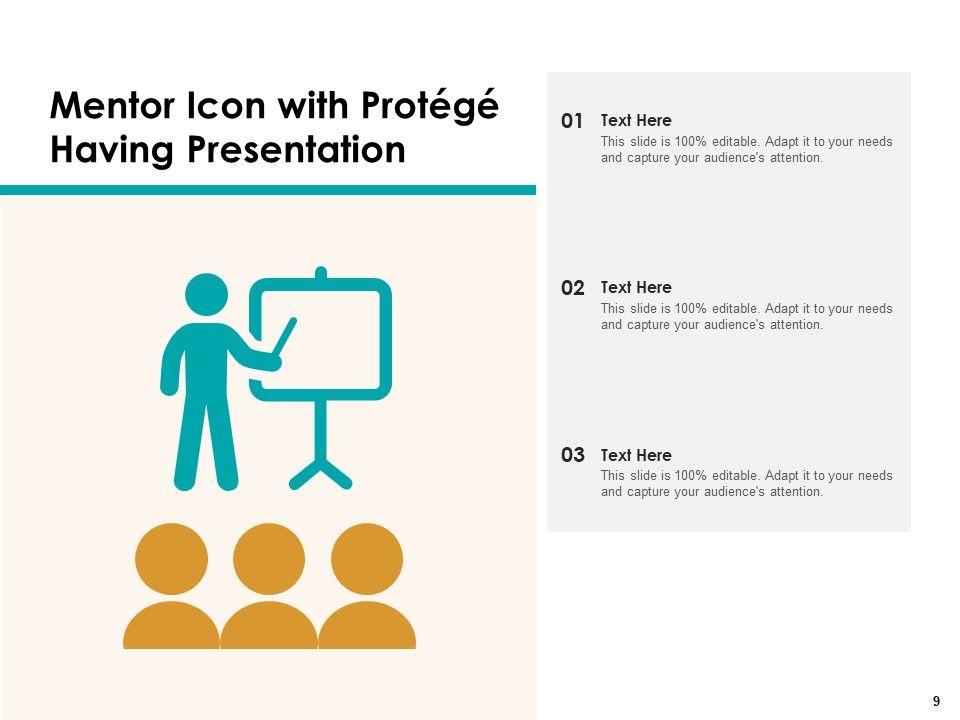 Mentor Icon with Protégé Having Presentation

01 Text Here
This slide is 100% editable. Adapt it to your needs and capture your audience's attention.

02 Text Here
This slide is 100% editable. Adapt it to your needs and capture your audience's attention.

03 Text Here
This slide is 100% editable. Adapt it to your needs and capture your audience's attention.

9